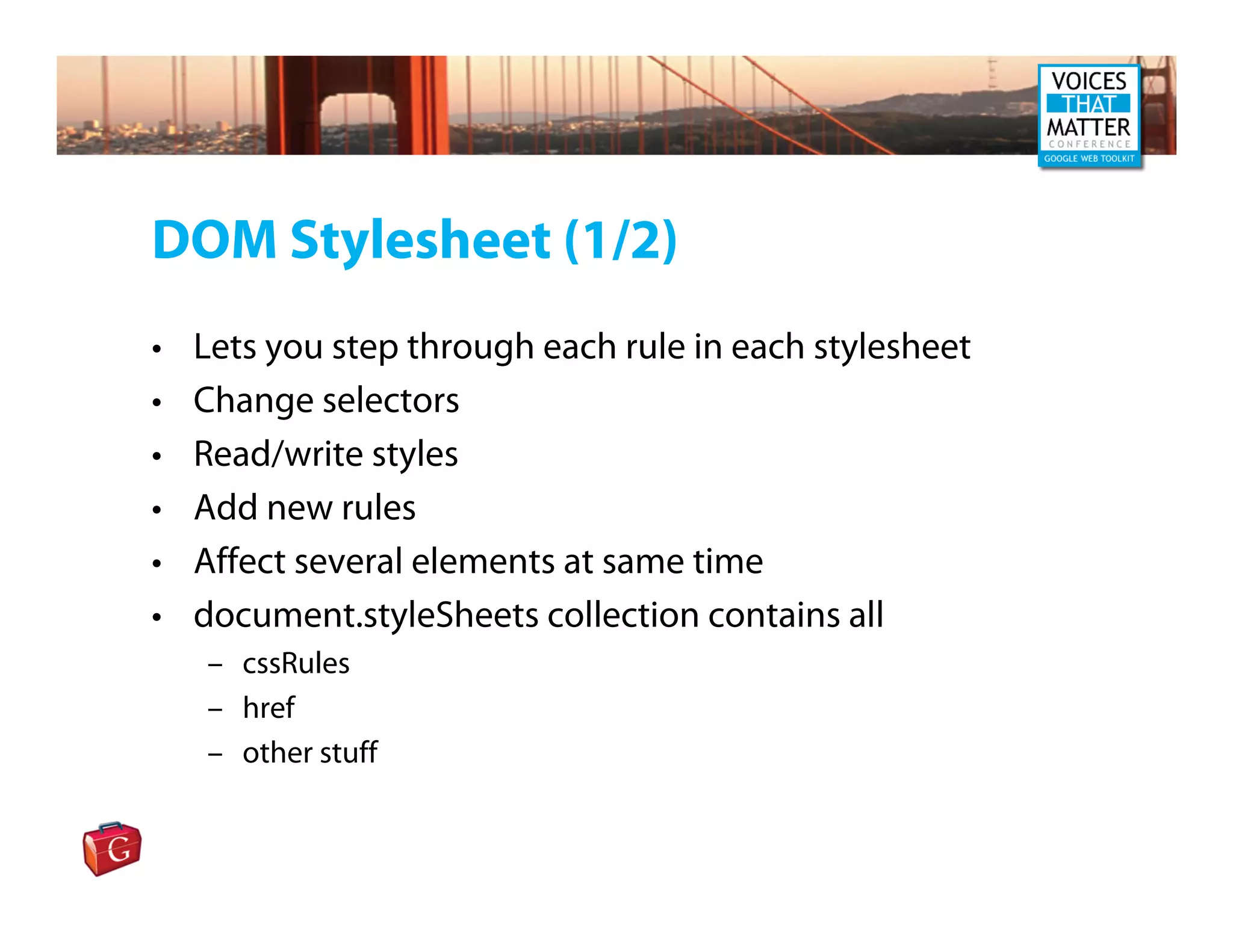 VOICES THAT MATTER CONFERENCE GOOGLE WEB TOOLKIT

DOM Stylesheet (1/2)

• Lets you step through each rule in each stylesheet
• Change selectors
• Read/write styles
• Add new rules
• Affect several elements at same time
• document.styleSheets collection contains all
  – cssRules
  – href
  – other stuff

G